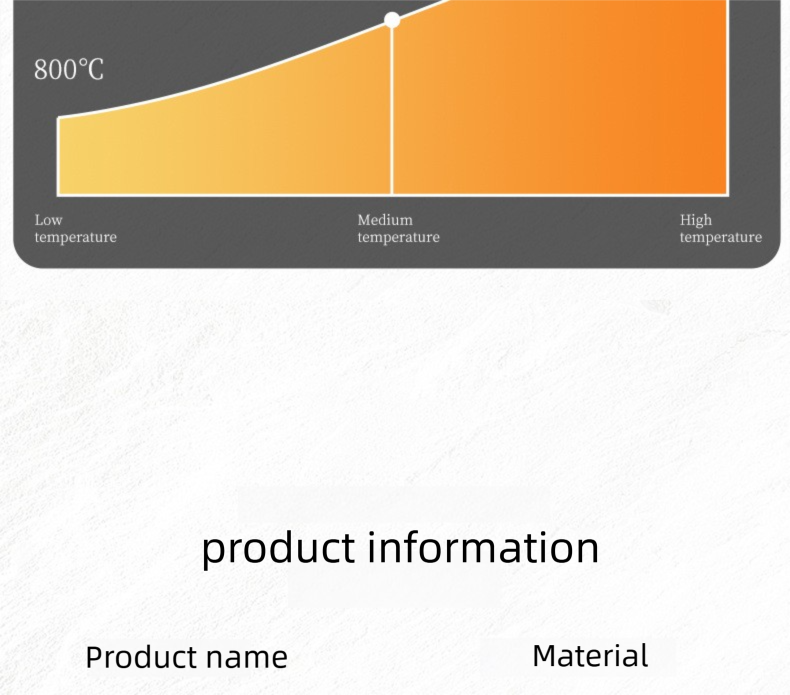 800℃

Low temperature

Medium temperature

High temperature

product information

Product name

Material